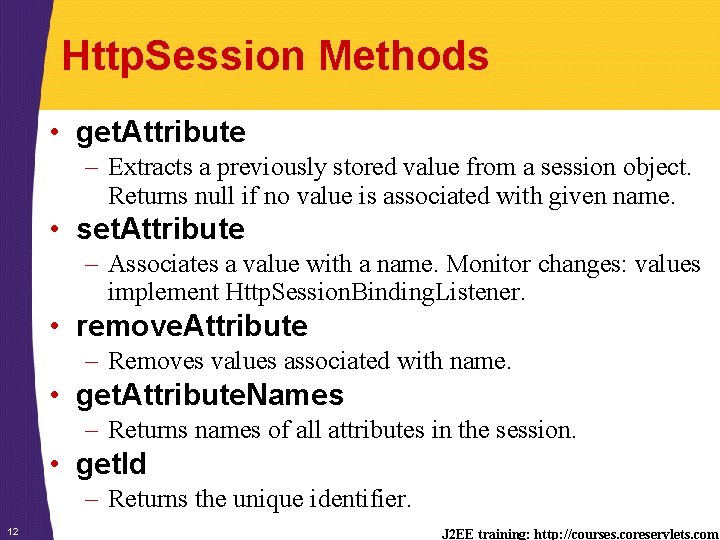 HttpSession Methods

• getAttribute
– Extracts a previously stored value from a session object. Returns null if no value is associated with given name.

• setAttribute
– Associates a value with a name. Monitor changes: values implement HttpSessionBindingListener.

• removeAttribute
– Removes values associated with name.

• getAttributeNames
– Returns names of all attributes in the session.

• getId
– Returns the unique identifier.

12

J2EE training: http://courses.coreservlets.com